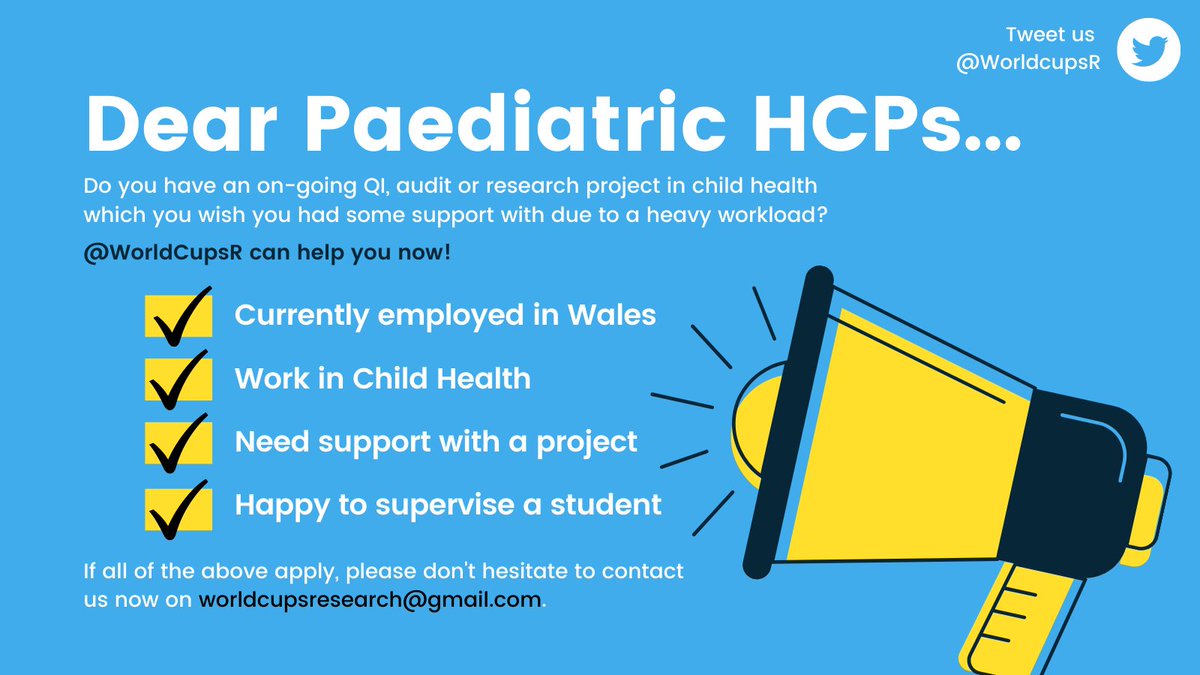 Tweet us
@WorldcupsR

Dear Paediatric HCPs...

Do you have an on-going QI, audit or research project in child health which you wish you had some support with due to a heavy workload?

@WorldCupsR can help you now!

Currently employed in Wales

Work in Child Health

Need support with a project

Happy to supervise a student

If all of the above apply, please don't hesitate to contact us now on worldcupsresearch@gmail.com.